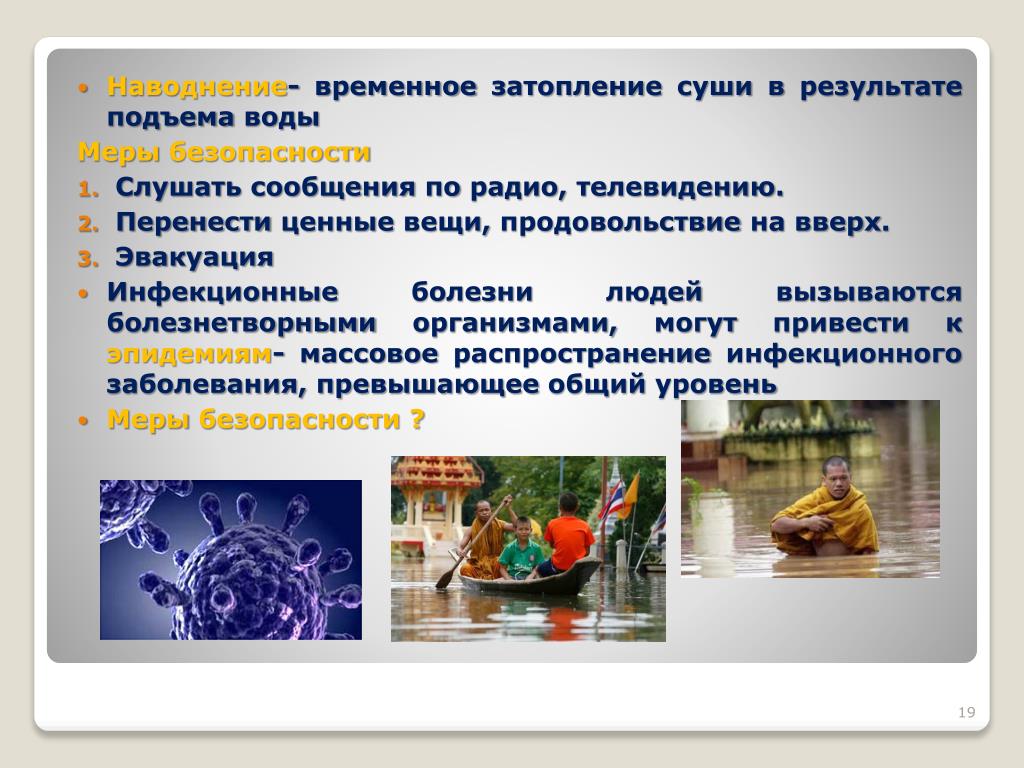 • Наводнение- временное затопление суши в результате подъема воды

Меры безопасности

1. Слушать сообщения по радио, телевидению.
2. Перенести ценные вещи, продовольствие на вверх.
3. Эвакуация

• Инфекционные болезни людей вызываются болезнетворными организмами, могут привести к эпидемиям- массовое распространение инфекционного заболевания, превышающее общий уровень
• Меры безопасности ?

19